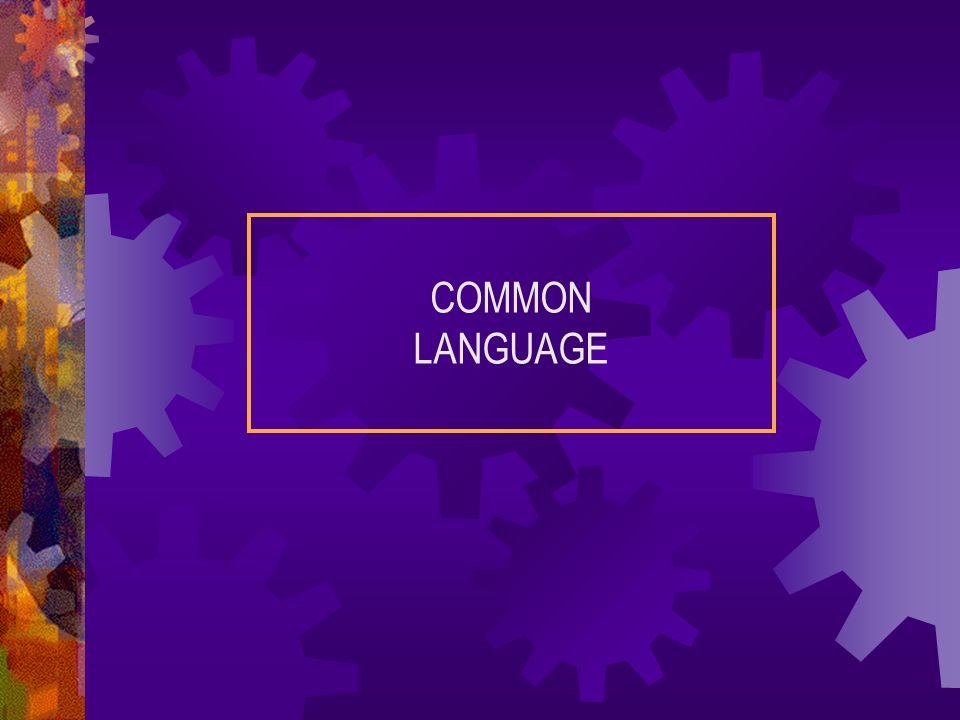 COMMON
LANGUAGE